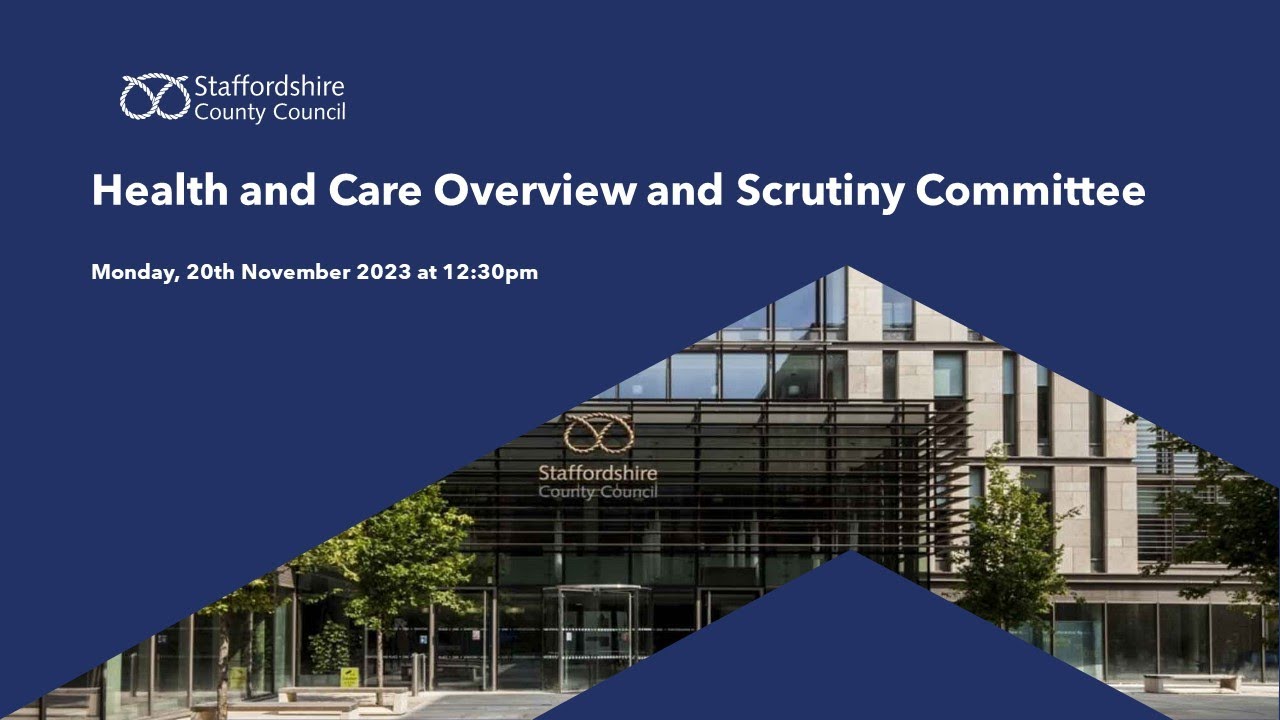 Staffordshire
County Council

Health and Care Overview and Scrutiny Committee

Monday, 20th November 2023 at 12:30pm

Staffordshire
County Council